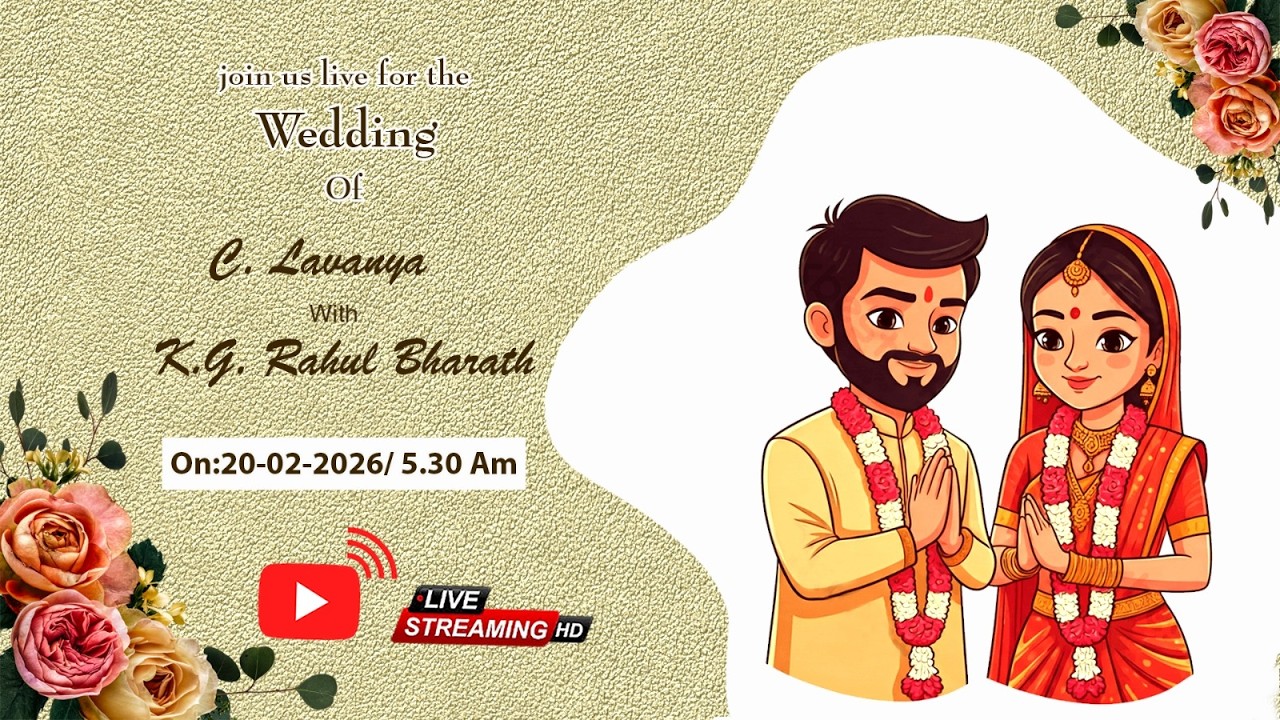 join us live for the
Wedding
Of
C. Lavanya
With
K.G. Rahul Bharath

On:20-02-2026/ 5.30 Am

LIVE
STREAMING HD